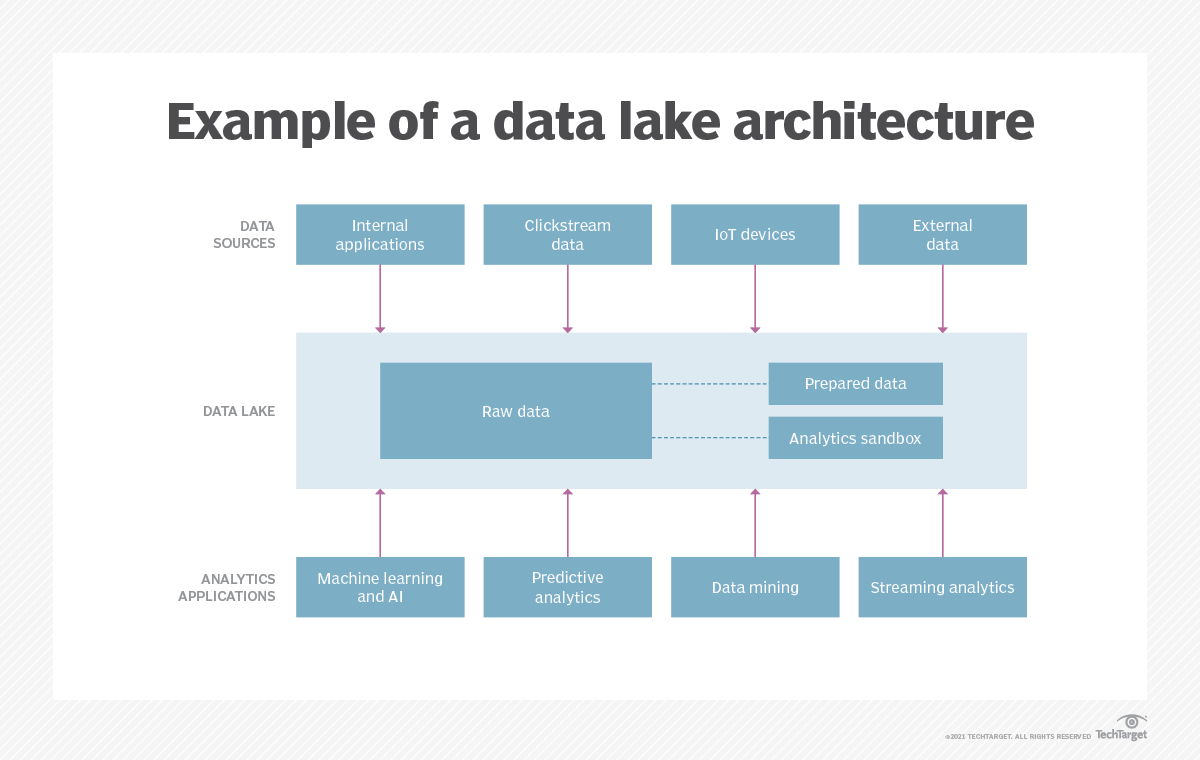 Example of a data lake architecture

DATA SOURCES

Internal applications

Clickstream data

IoT devices

External data

DATA LAKE

Raw data

Prepared data

Analytics sandbox

ANALYTICS APPLICATIONS

Machine learning and AI

Predictive analytics

Data mining

Streaming analytics

©2021 TECHTARGET. ALL RIGHTS RESERVED TechTarget